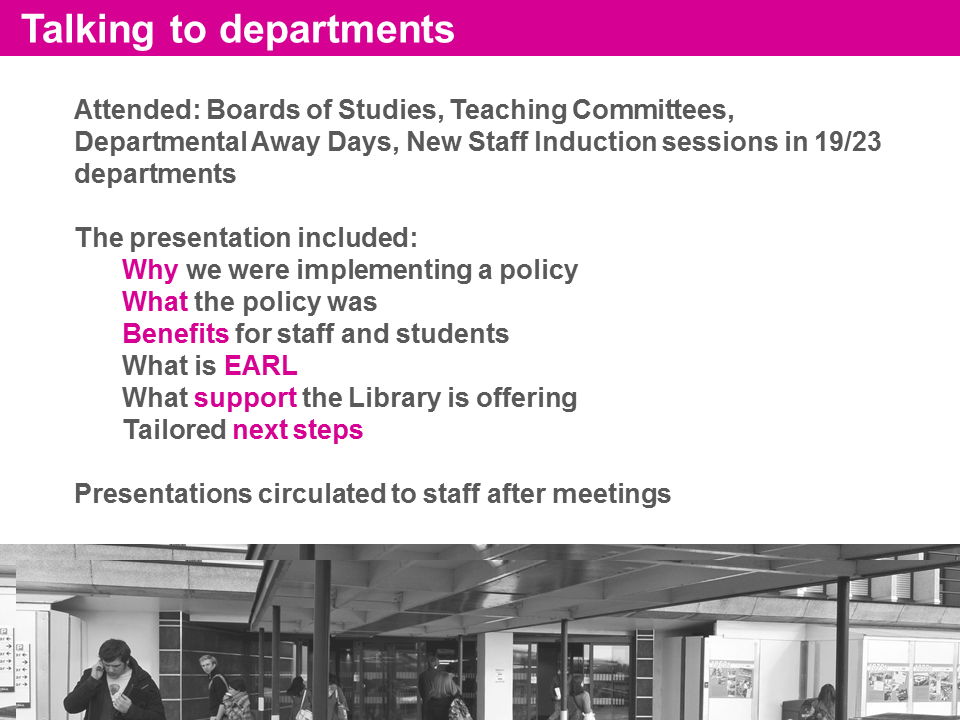 Talking to departments

Attended: Boards of Studies, Teaching Committees, Departmental Away Days, New Staff Induction sessions in 19/23 departments

The presentation included:
Why we were implementing a policy
What the policy was
Benefits for staff and students
What is EARL
What support the Library is offering
Tailored next steps

Presentations circulated to staff after meetings